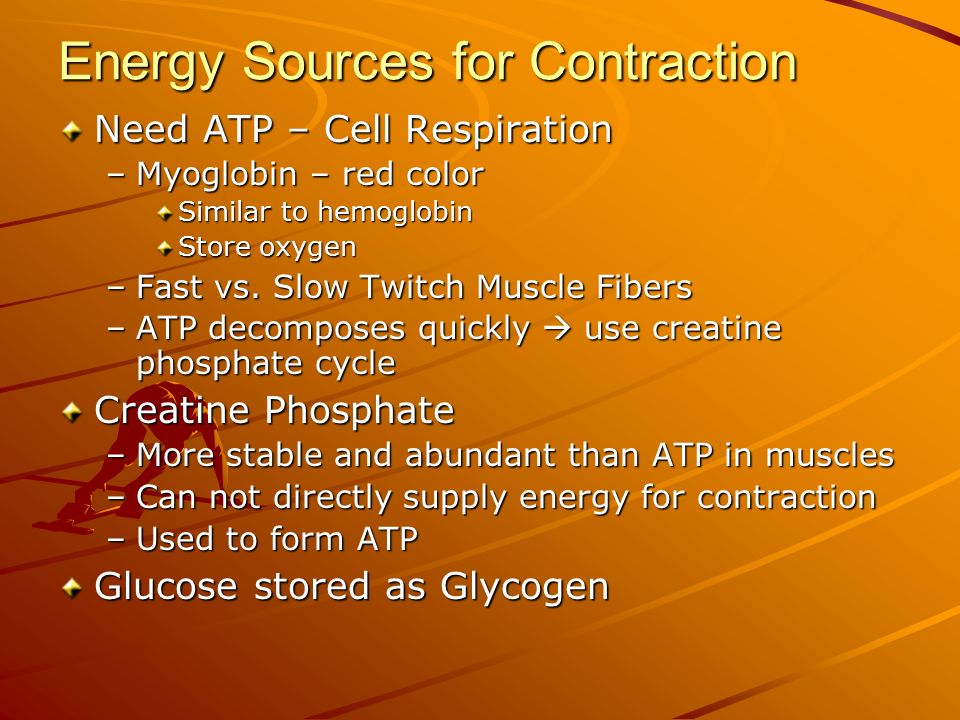 Energy Sources for Contraction

Need ATP – Cell Respiration

– Myoglobin – red color

Similar to hemoglobin

Store oxygen

– Fast vs. Slow Twitch Muscle Fibers

– ATP decomposes quickly → use creatine phosphate cycle

Creatine Phosphate

– More stable and abundant than ATP in muscles

– Can not directly supply energy for contraction

– Used to form ATP

Glucose stored as Glycogen